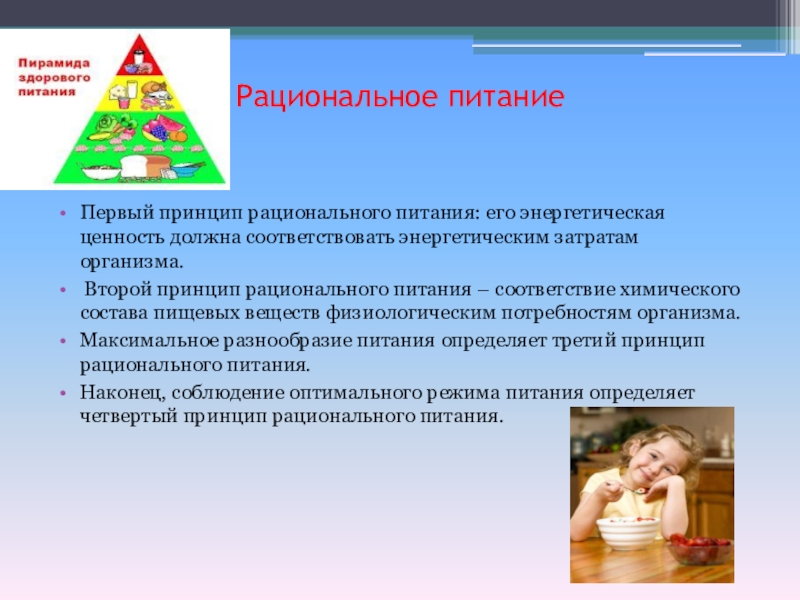 Пирамида здорового питания

Рациональное питание

• Первый принцип рационального питания: его энергетическая ценность должна соответствовать энергетическим затратам организма.

• Второй принцип рационального питания – соответствие химического состава пищевых веществ физиологическим потребностям организма.

• Максимальное разнообразие питания определяет третий принцип рационального питания.

• Наконец, соблюдение оптимального режима питания определяет четвертый принцип рационального питания.